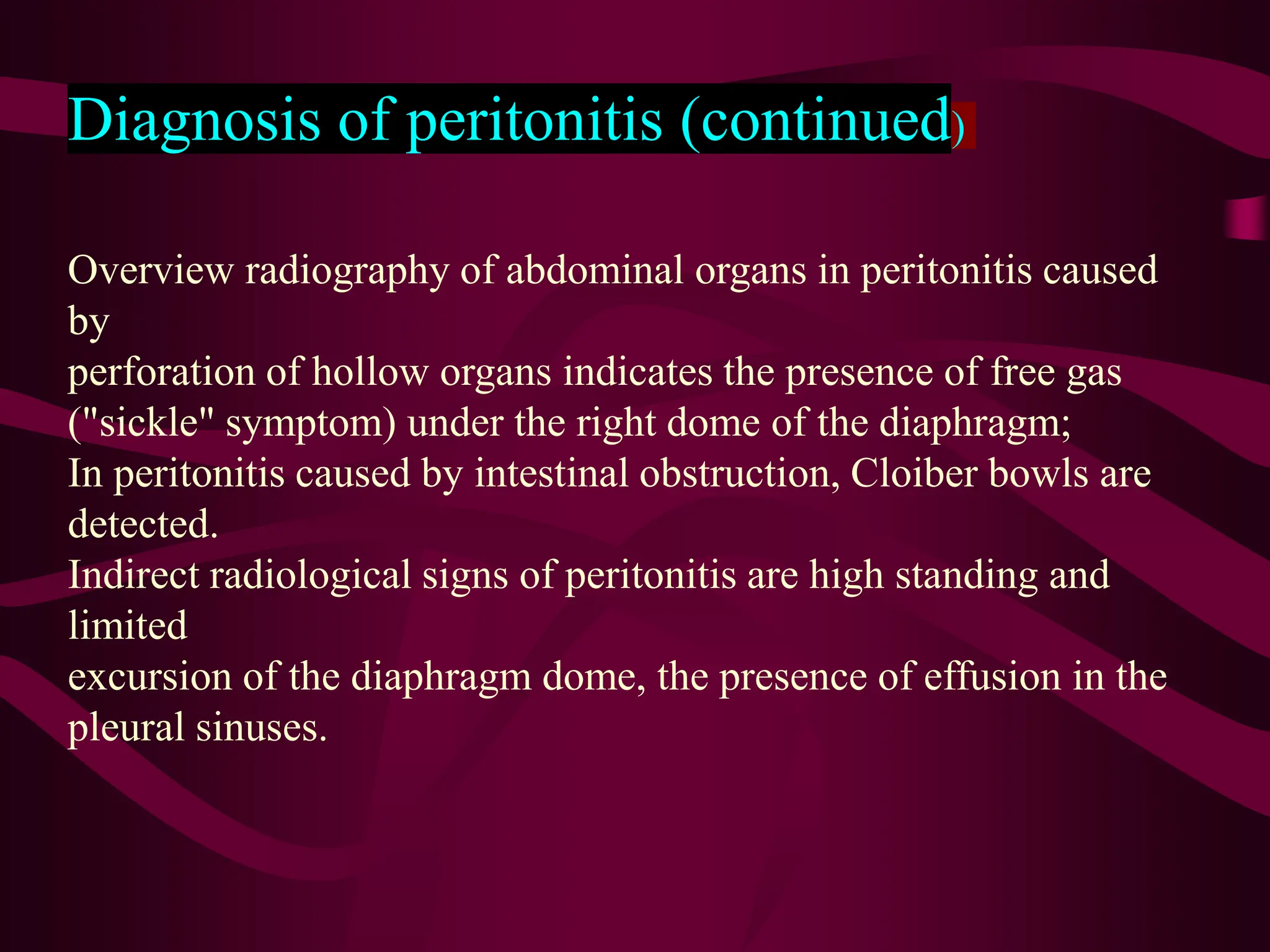 Diagnosis of peritonitis (continued)

Overview radiography of abdominal organs in peritonitis caused by
perforation of hollow organs indicates the presence of free gas ("sickle" symptom) under the right dome of the diaphragm;
In peritonitis caused by intestinal obstruction, Cloiber bowls are detected.
Indirect radiological signs of peritonitis are high standing and limited
excursion of the diaphragm dome, the presence of effusion in the pleural sinuses.